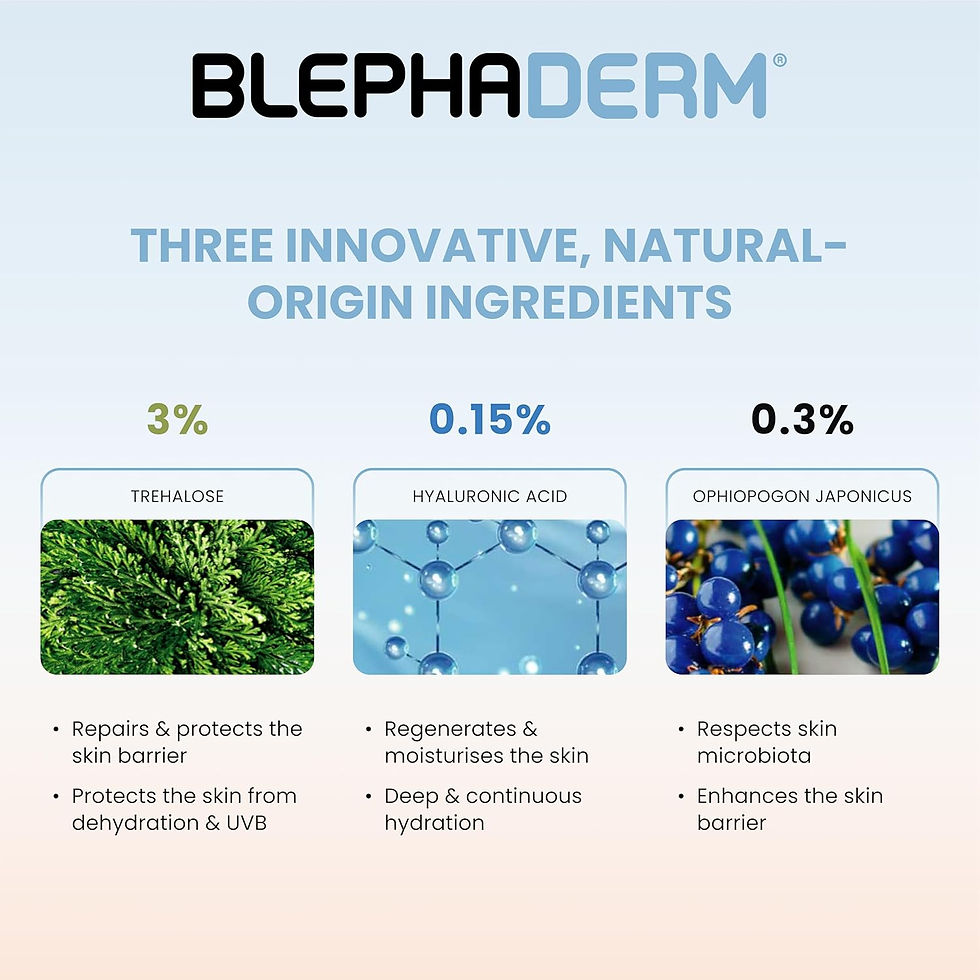 BLEPHADERM®

THREE INNOVATIVE, NATURAL-ORIGIN INGREDIENTS

3%

TREHALOSE

• Repairs & protects the skin barrier
• Protects the skin from dehydration & UVB

0.15%

HYALURONIC ACID

• Regenerates & moisturises the skin
• Deep & continuous hydration

0.3%

OPHIOPOGON JAPONICUS

• Respects skin microbiota
• Enhances the skin barrier